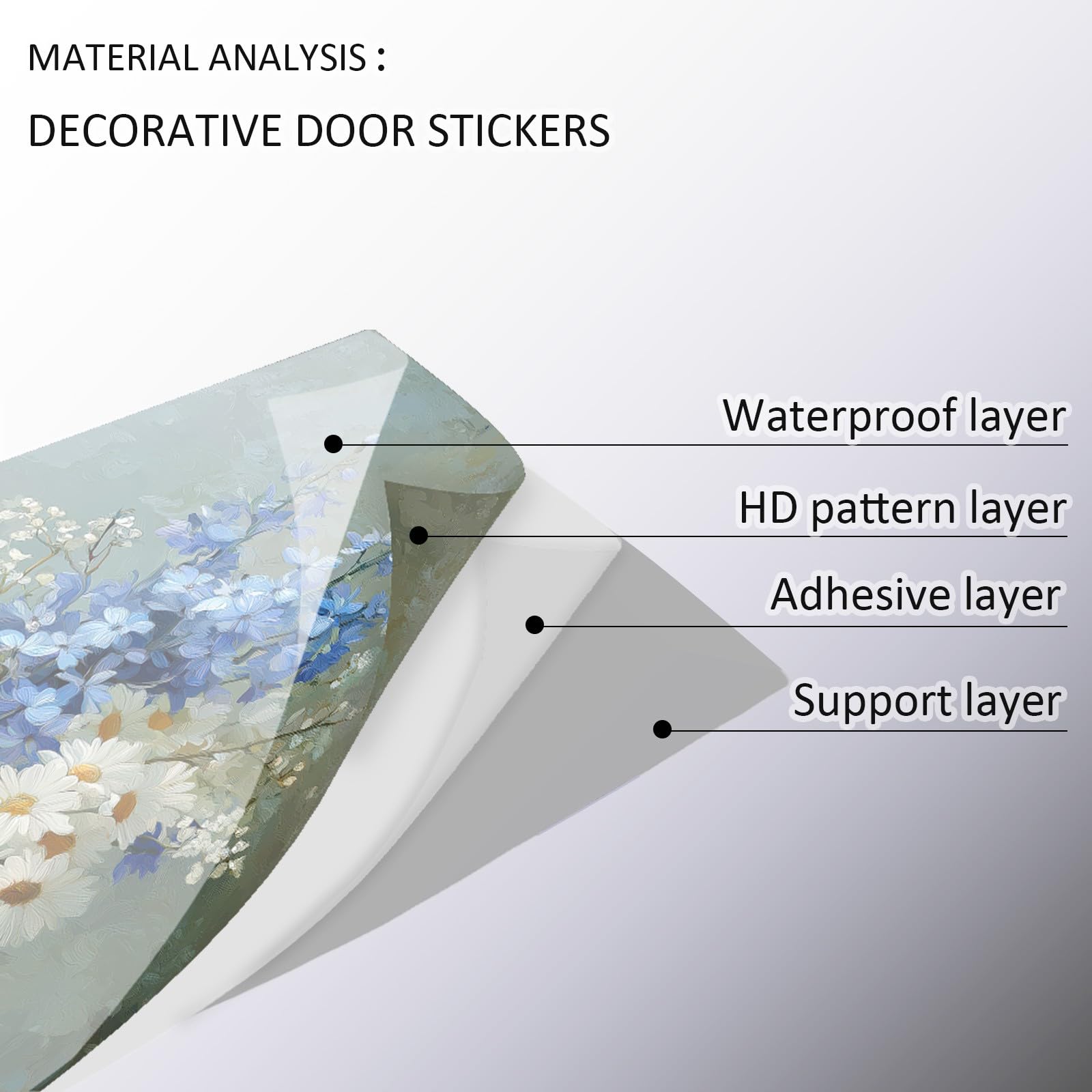 MATERIAL ANALYSIS :

DECORATIVE DOOR STICKERS

Waterproof layer

HD pattern layer

Adhesive layer

Support layer